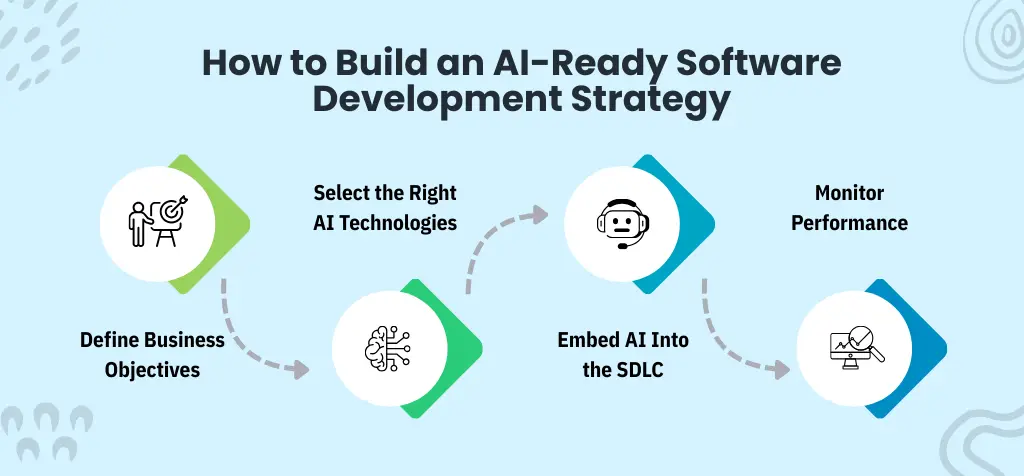 How to Build an AI-Ready Software Development Strategy

Define Business Objectives

Select the Right AI Technologies

Embed AI Into the SDLC

Monitor Performance